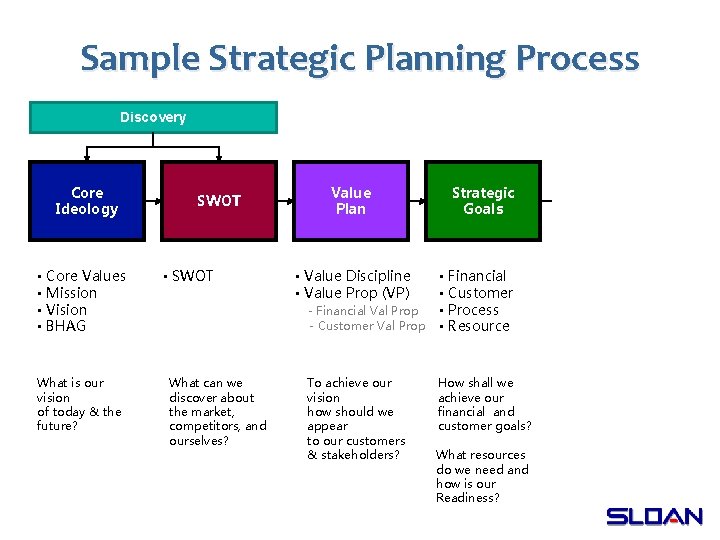 Sample Strategic Planning Process

Discovery

Core Ideology

SWOT

Value Plan

Strategic Goals

▪ Core Values
▪ Mission
▪ Vision
▪ BHAG

What is our vision of today & the future?

▪ SWOT

What can we discover about the market, competitors, and ourselves?

▪ Value Discipline
▪ Value Prop (VP)
- Financial Val Prop
- Customer Val Prop

To achieve our vision how should we appear to our customers & stakeholders?

▪ Financial
▪ Customer
▪ Process
▪ Resource

How shall we achieve our financial and customer goals?

What resources do we need and how is our Readiness?

SLOAN